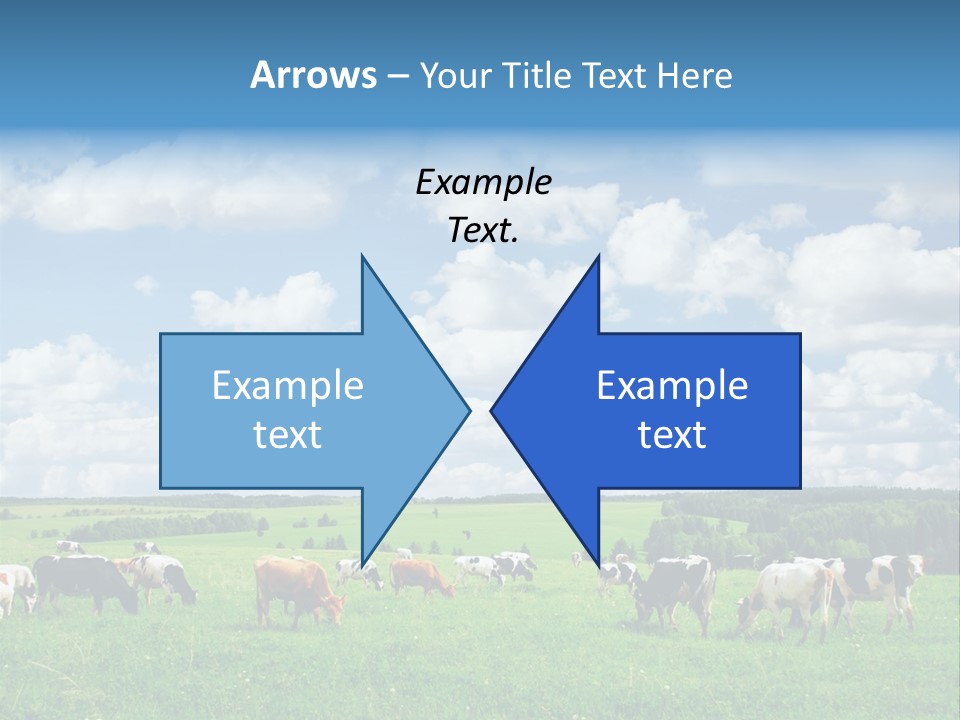 Arrows – Your Title Text Here

Example Text.

Example text

Example text